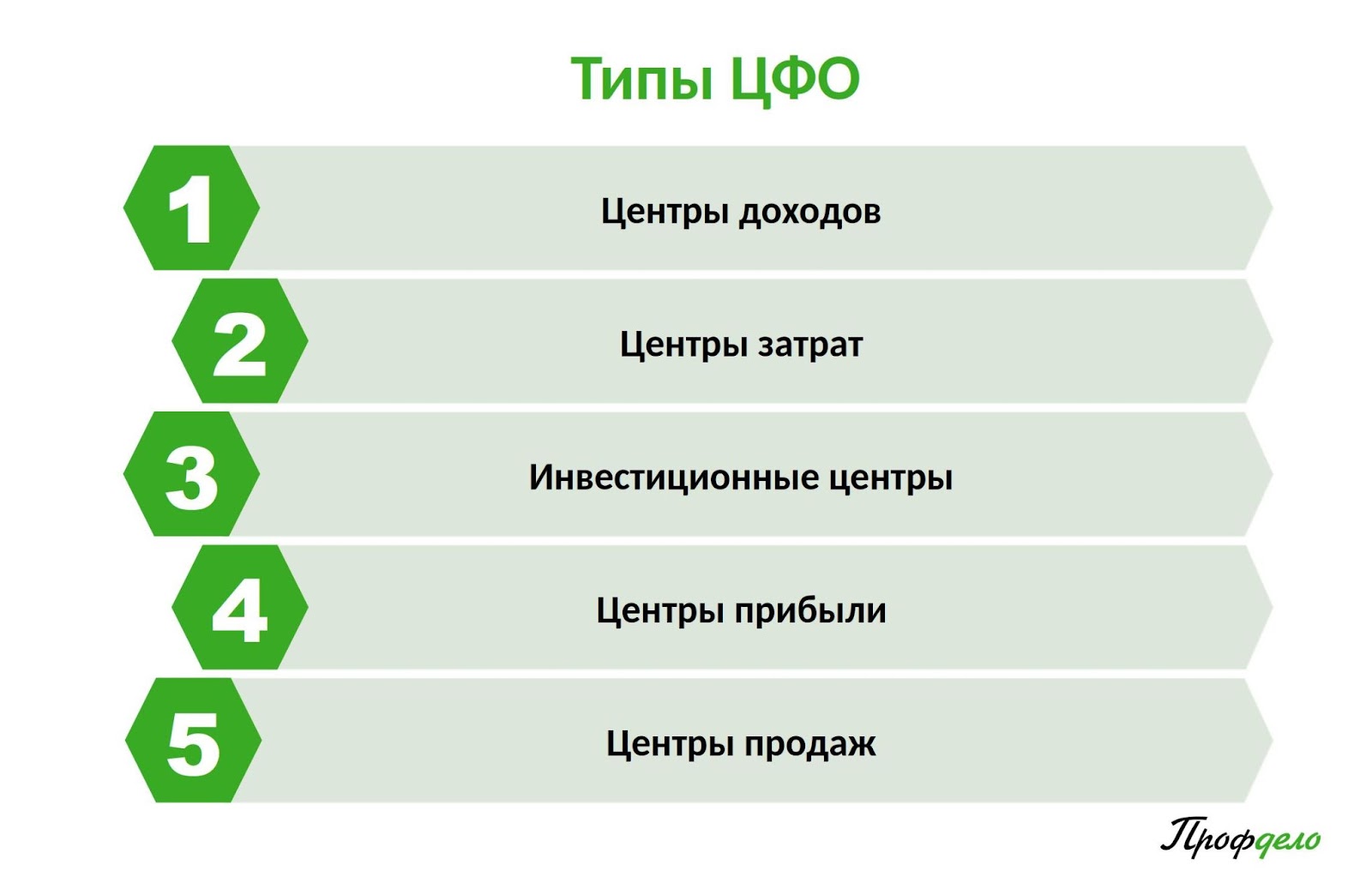 Типы ЦФО

1 Центры доходов

2 Центры затрат

3 Инвестиционные центры

4 Центры прибыли

5 Центры продаж

Профдело